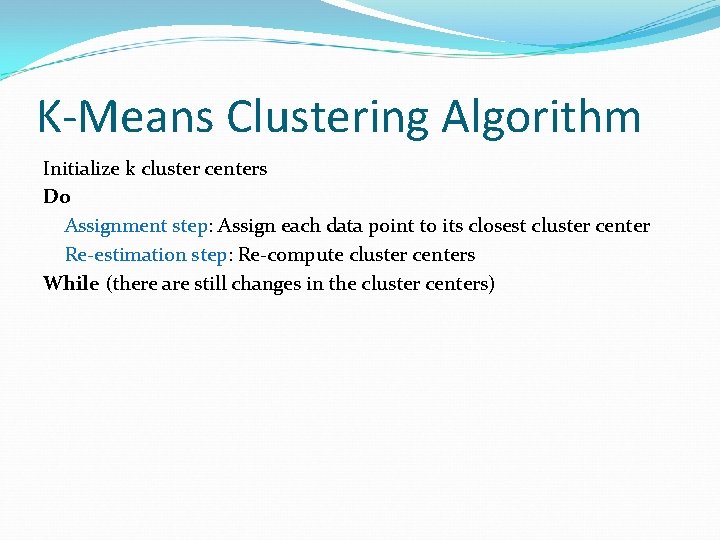 K-Means Clustering Algorithm

Initialize k cluster centers

Do

Assignment step: Assign each data point to its closest cluster center

Re-estimation step: Re-compute cluster centers

While (there are still changes in the cluster centers)